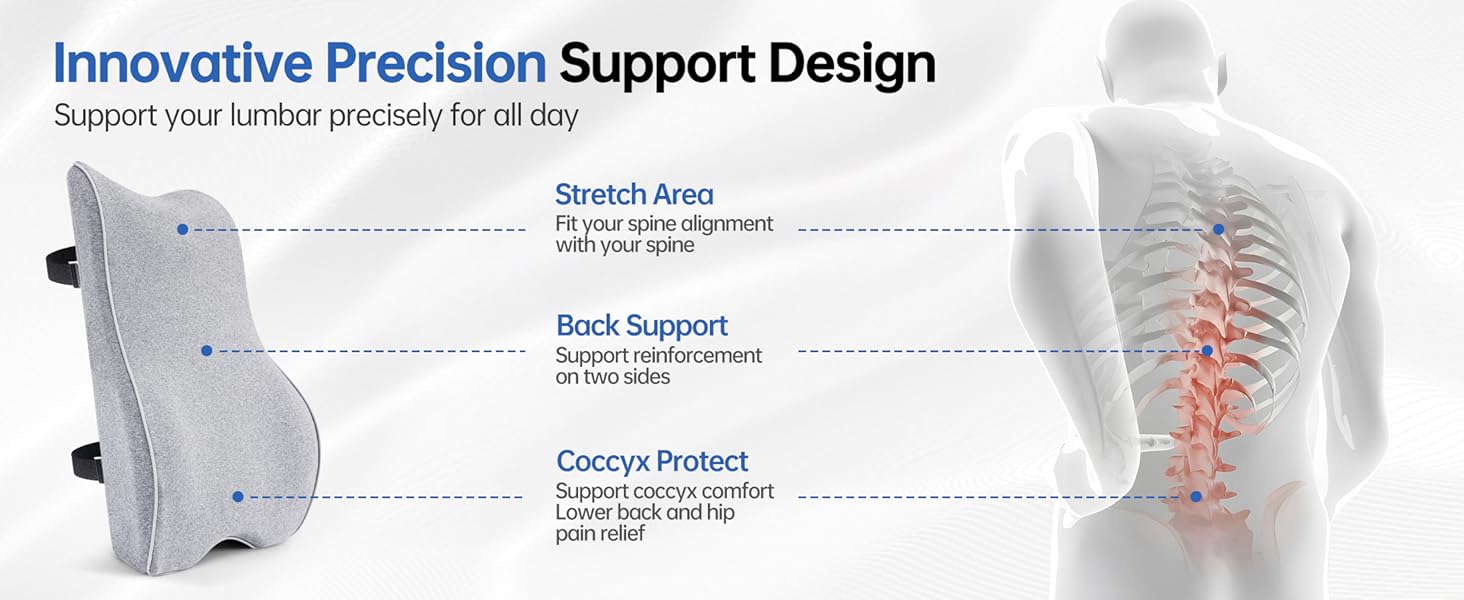 Innovative Precision Support Design

Support your lumbar precisely for all day

Stretch Area
Fit your spine alignment with your spine

Back Support
Support reinforcement on two sides

Coccyx Protect
Support coccyx comfort Lower back and hip pain relief